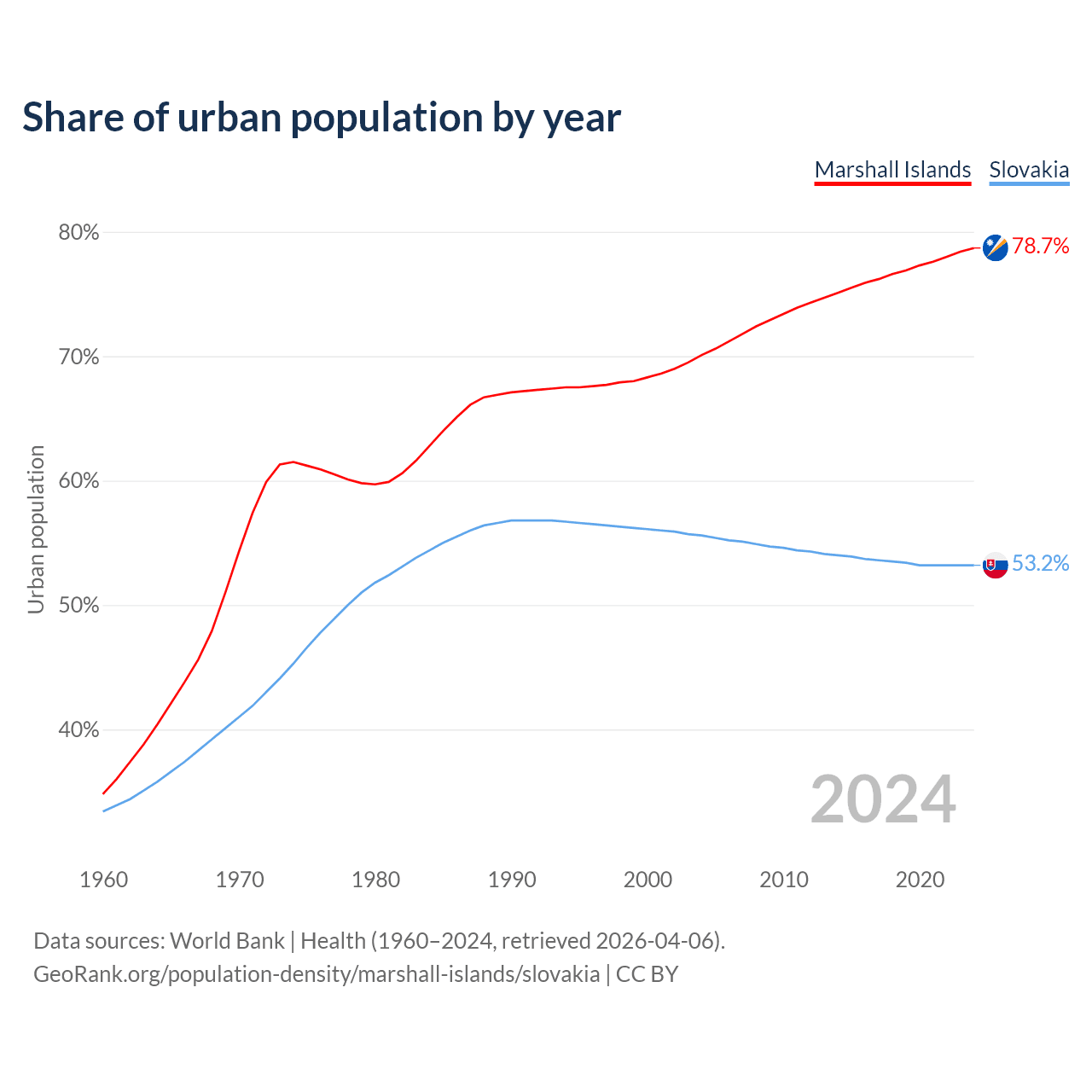 Share of urban population by year

Marshall Islands Slovakia

80%
70%
60%
50%
40%

Urban population

78.7%
53.2%

2024

1960 1970 1980 1990 2000 2010 2020

Data sources: World Bank | Health (1960–2024, retrieved 2026-04-06).
GeoRank.org/population-density/marshall-islands/slovakia | CC BY